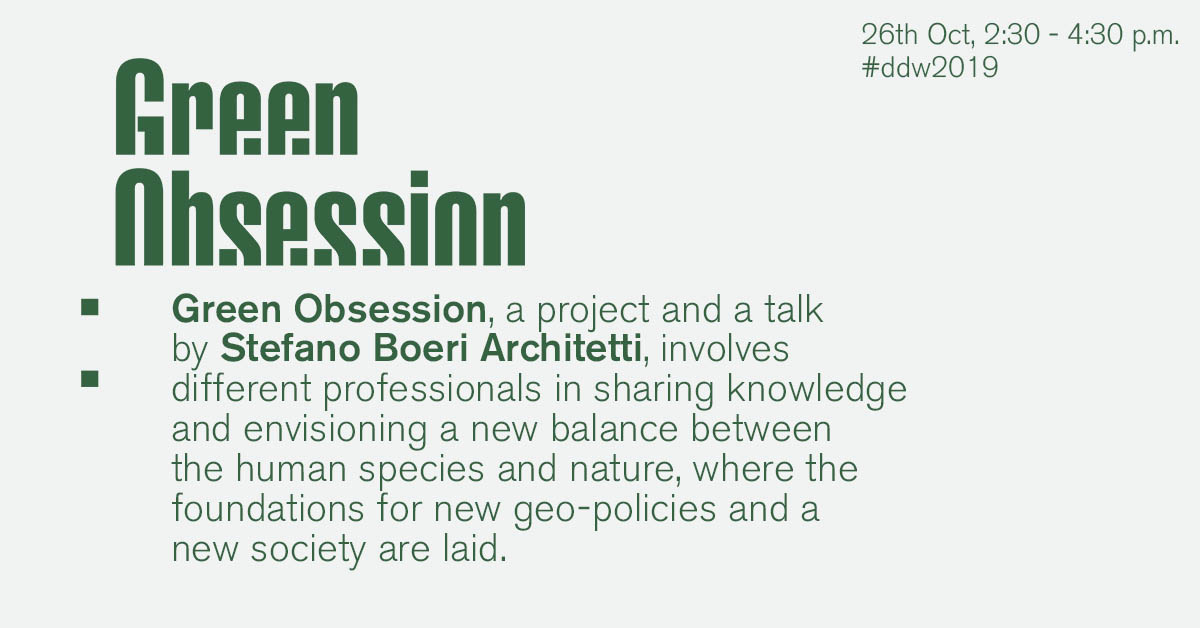 26th Oct, 2:30 - 4:30 p.m.
#ddw2019

Green Obsession

Green Obsession, a project and a talk by Stefano Boeri Architetti, involves different professionals in sharing knowledge and envisioning a new balance between the human species and nature, where the foundations for new geo-policies and a new society are laid.